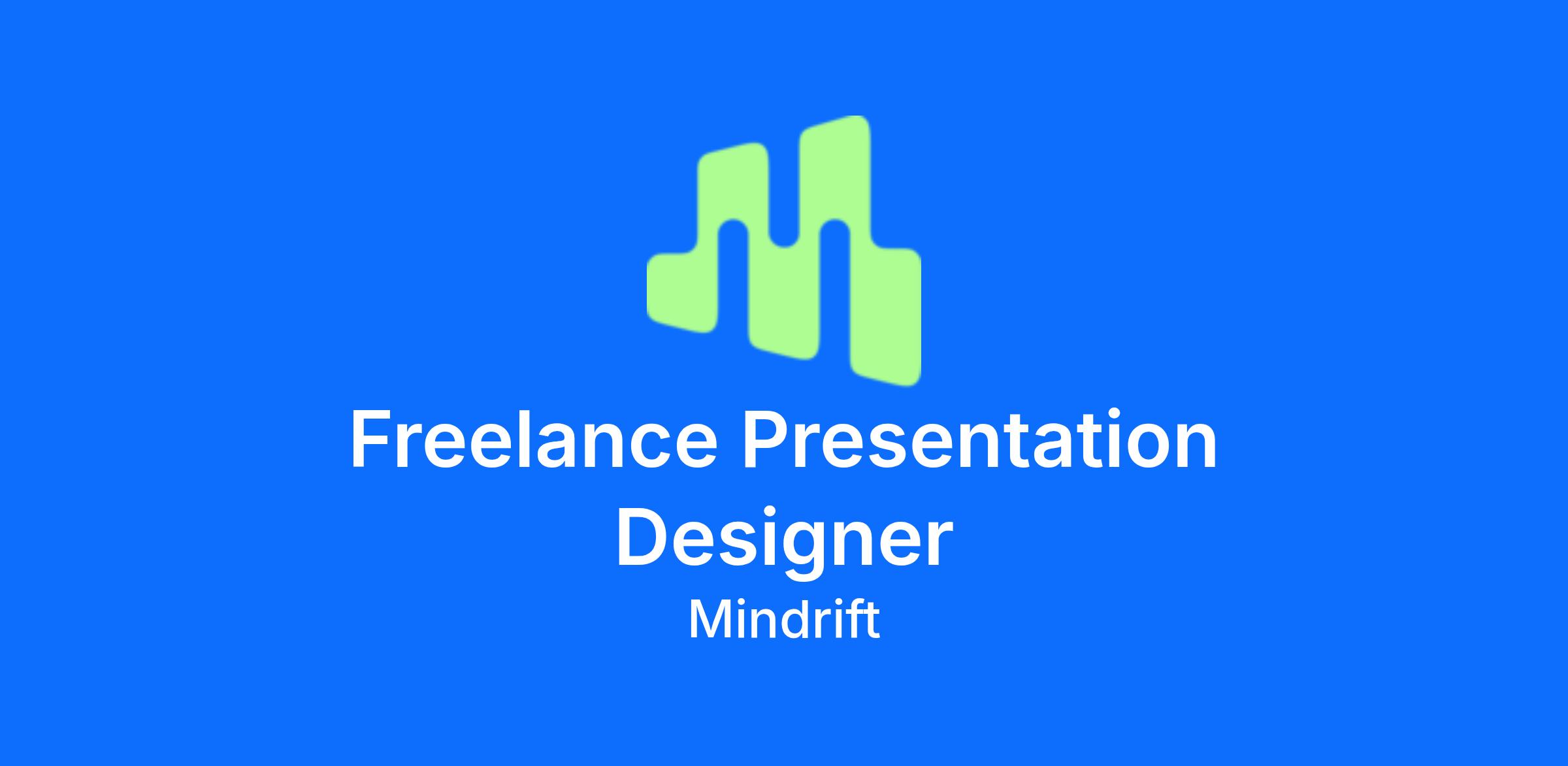 Freelance Presentation Designer

Mindrift